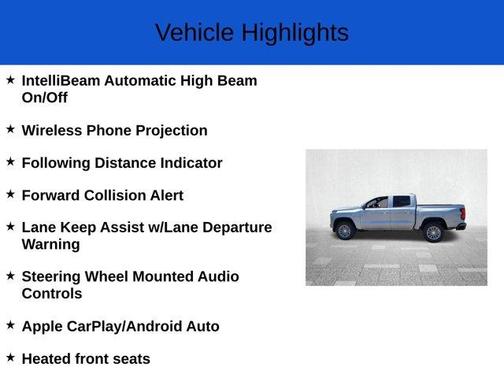 Vehicle Highlights

★ IntelliBeam Automatic High Beam On/Off

★ Wireless Phone Projection

★ Following Distance Indicator

★ Forward Collision Alert

★ Lane Keep Assist w/Lane Departure Warning

★ Steering Wheel Mounted Audio Controls

★ Apple CarPlay/Android Auto

★ Heated front seats